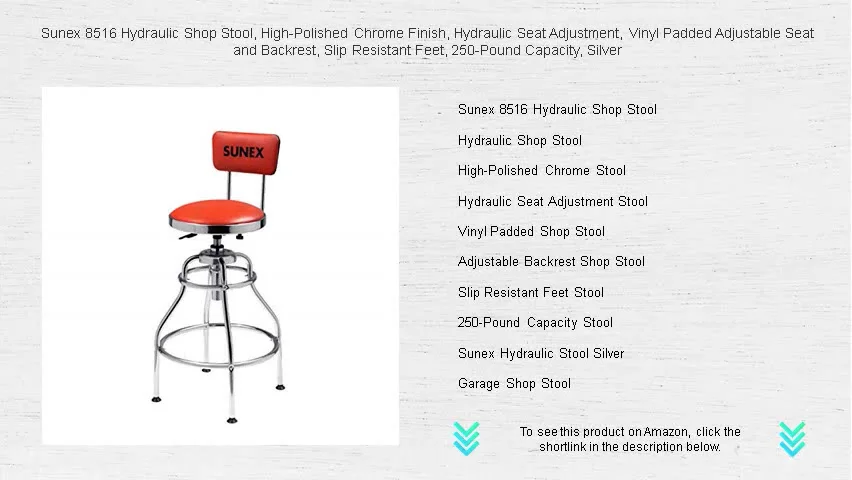 Sunex 8516 Hydraulic Shop Stool, High-Polished Chrome Finish, Hydraulic Seat Adjustment, Vinyl Padded Adjustable Seat and Backrest, Slip Resistant Feet, 250-Pound Capacity, Silver

SUNEX

Sunex 8516 Hydraulic Shop Stool

Hydraulic Shop Stool

High-Polished Chrome Stool

Hydraulic Seat Adjustment Stool

Vinyl Padded Shop Stool

Adjustable Backrest Shop Stool

Slip Resistant Feet Stool

250-Pound Capacity Stool

Sunex Hydraulic Stool Silver

Garage Shop Stool

To see this product on Amazon, click the shortlink in the description below.